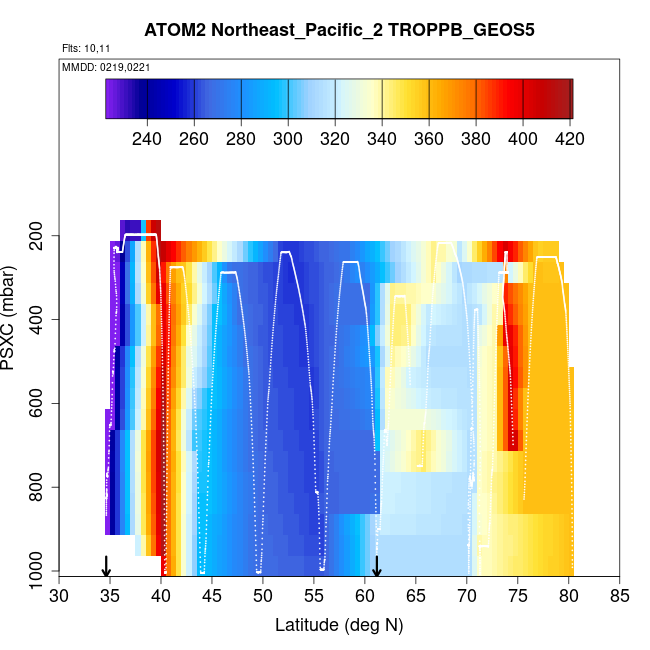 ATOM2 Northeast_Pacific_2 TROPPB_GEOS5

Flts: 10,11

MMDD: 0219,0221

240 260 280 300 320 340 360 380 400 420

PSXC (mbar)

200
400
600
800
1000

30 35 40 45 50 55 60 65 70 75 80 85

Latitude (deg N)